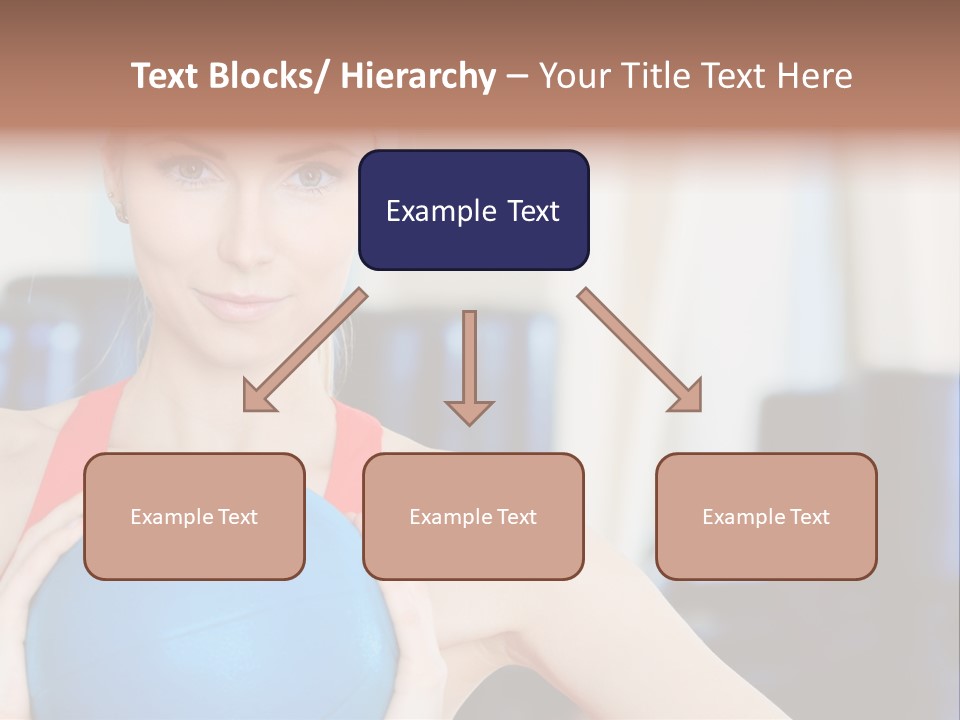 Text Blocks/ Hierarchy – Your Title Text Here

Example Text

Example Text

Example Text

Example Text